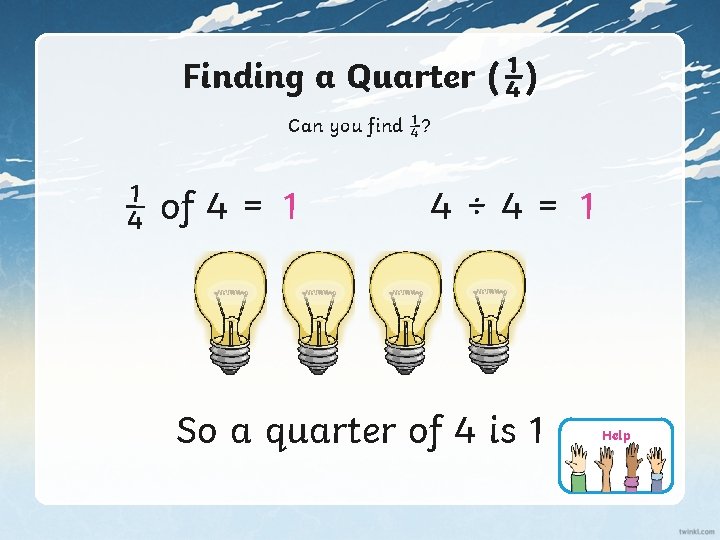 Finding a Quarter ($\frac{1}{4}$)

Can you find $\frac{1}{4}$?

$\frac{1}{4}$ of 4 = 1

4 ÷ 4 = 1

So a quarter of 4 is 1

Help

twinkl.com